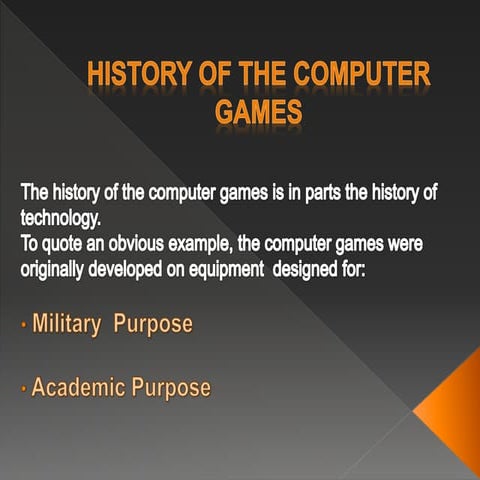 HISTORY OF THE COMPUTER GAMES

The history of the computer games is in parts the history of technology.
To quote an obvious example, the computer games were originally developed on equipment designed for:

• Military Purpose

• Academic Purpose